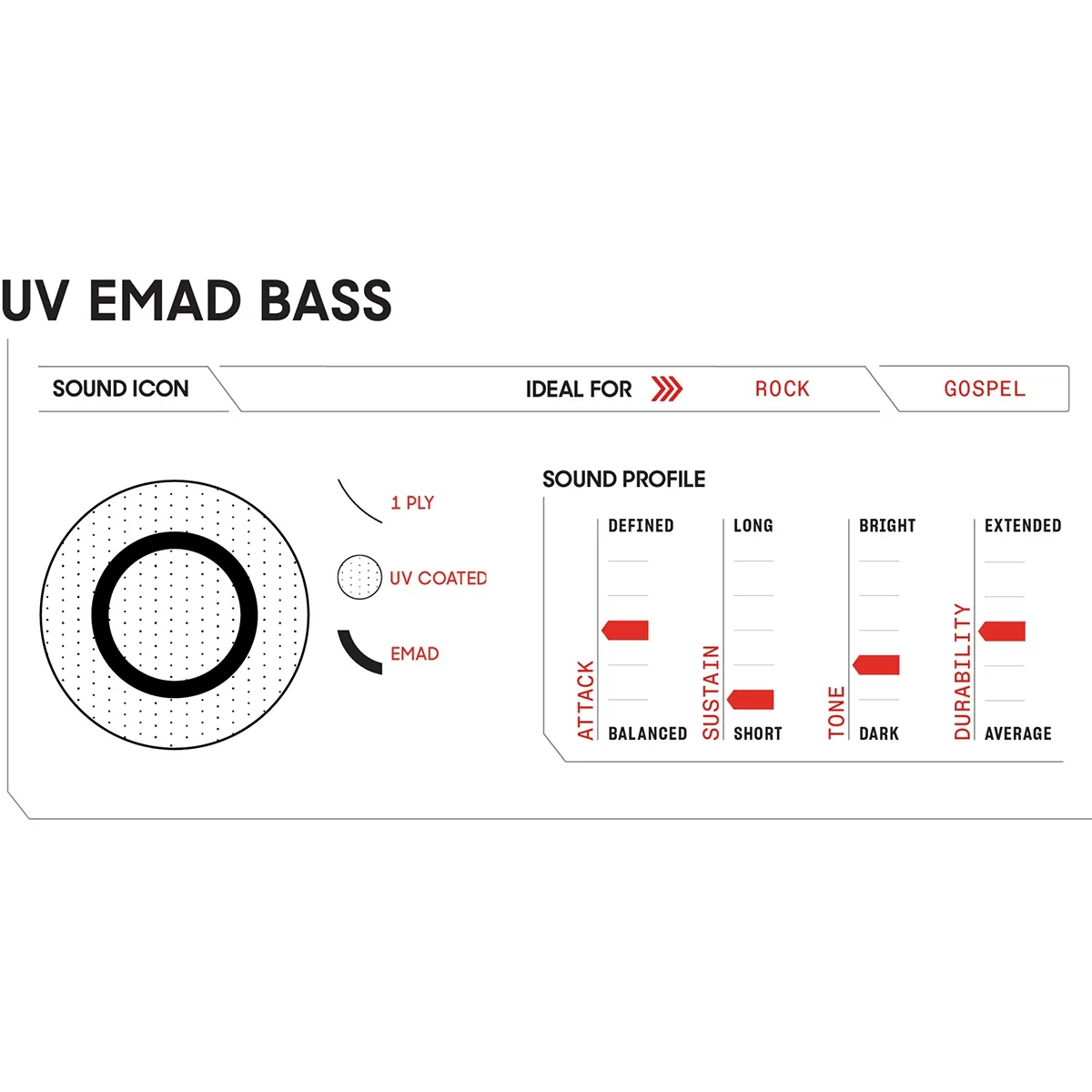 UV EMAD BASS

SOUND ICON

IDEAL FOR ROCK GOSPEL

1 PLY

UV COATED

EMAD

SOUND PROFILE

ATTACK DEFINED BALANCED

SUSTAIN LONG SHORT

TONE BRIGHT DARK

DURABILITY EXTENDED AVERAGE